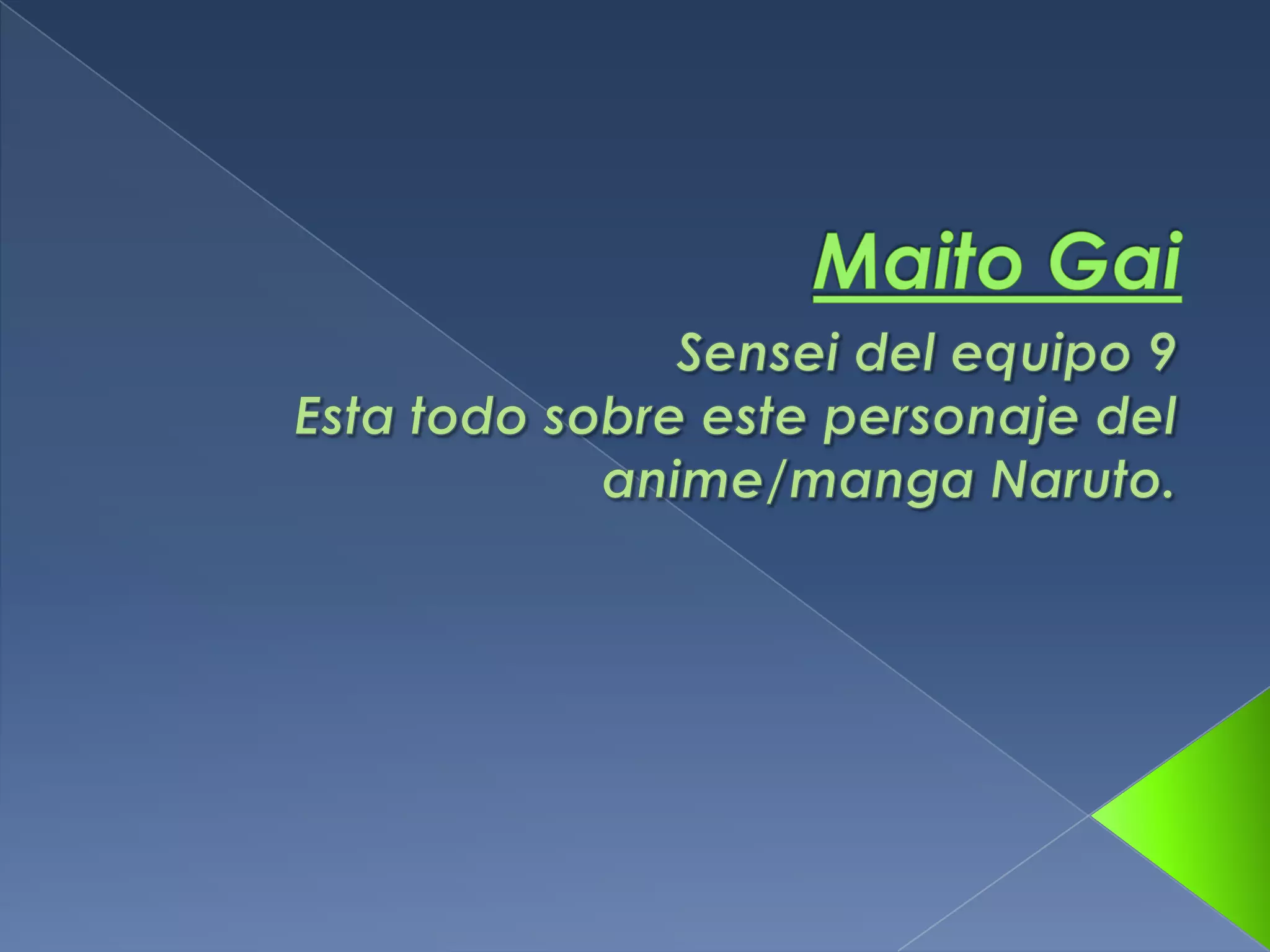 Maito Gai

Sensei del equipo 9
Esta todo sobre este personaje del anime/manga Naruto.